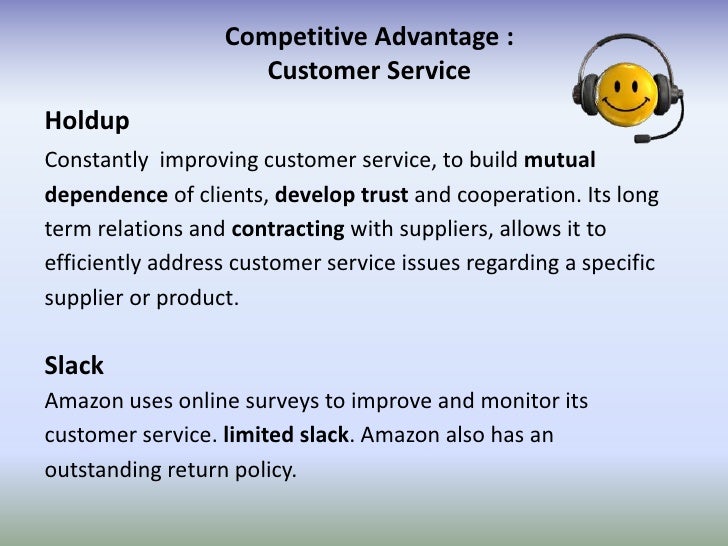 Competitive Advantage :
Customer Service

Holdup

Constantly improving customer service, to build mutual dependence of clients, develop trust and cooperation. Its long term relations and contracting with suppliers, allows it to efficiently address customer service issues regarding a specific supplier or product.

Slack

Amazon uses online surveys to improve and monitor its customer service. limited slack. Amazon also has an outstanding return policy.